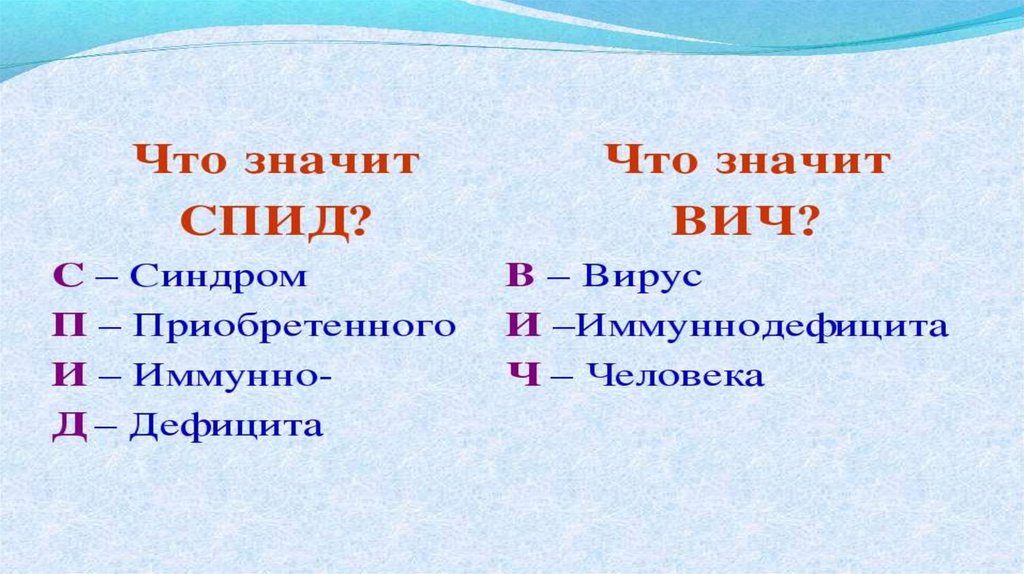 Что значит СПИД?

С – Синдром
П – Приобретенного
И – Иммунно-
Д – Дефицита

Что значит ВИЧ?

В – Вирус
И –Иммуннодефицита
Ч – Человека